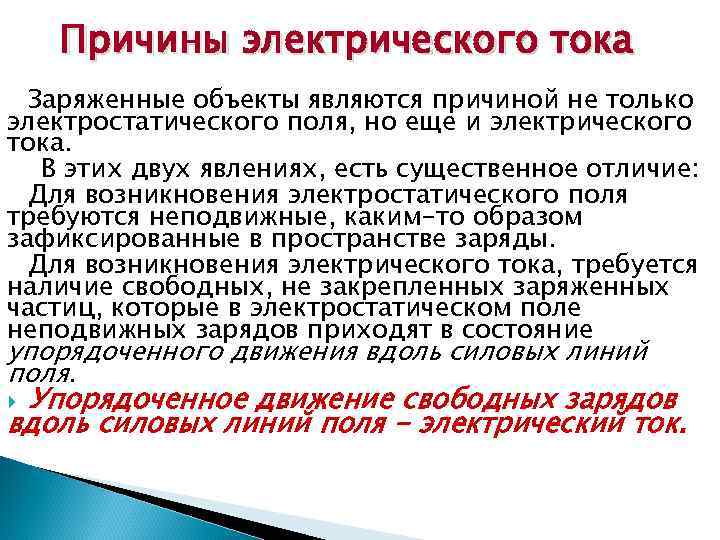 Причины электрического тока

Заряженные объекты являются причиной не только электростатического поля, но еще и электрического тока.

В этих двух явлениях, есть существенное отличие:

Для возникновения электростатического поля требуются неподвижные, каким-то образом зафиксированные в пространстве заряды.

Для возникновения электрического тока, требуется наличие свободных, не закрепленных заряженных частиц, которые в электростатическом поле неподвижных зарядов приходят в состояние упорядоченного движения вдоль силовых линий поля.

Упорядоченное движение свободных зарядов вдоль силовых линий поля - электрический ток.